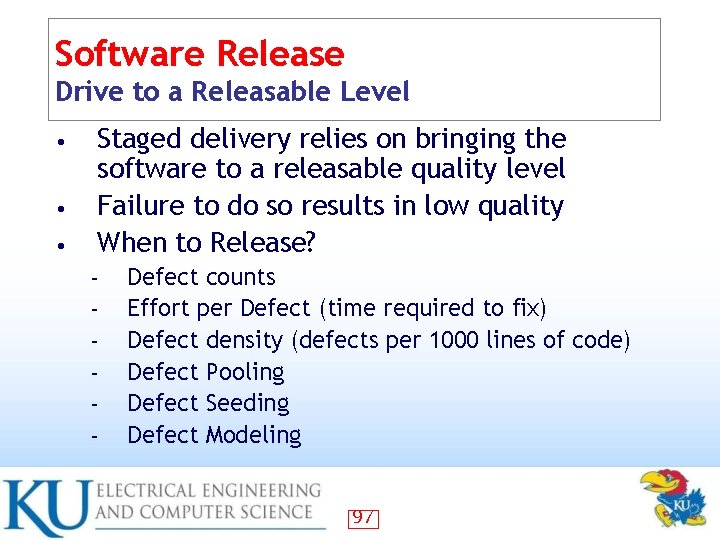 Software Release
Drive to a Releasable Level

• Staged delivery relies on bringing the software to a releasable quality level
• Failure to do so results in low quality
• When to Release?
 - Defect counts
 - Effort per Defect (time required to fix)
 - Defect density (defects per 1000 lines of code)
 - Defect Pooling
 - Defect Seeding
 - Defect Modeling

KU ELECTRICAL ENGINEERING AND COMPUTER SCIENCE

97

KU